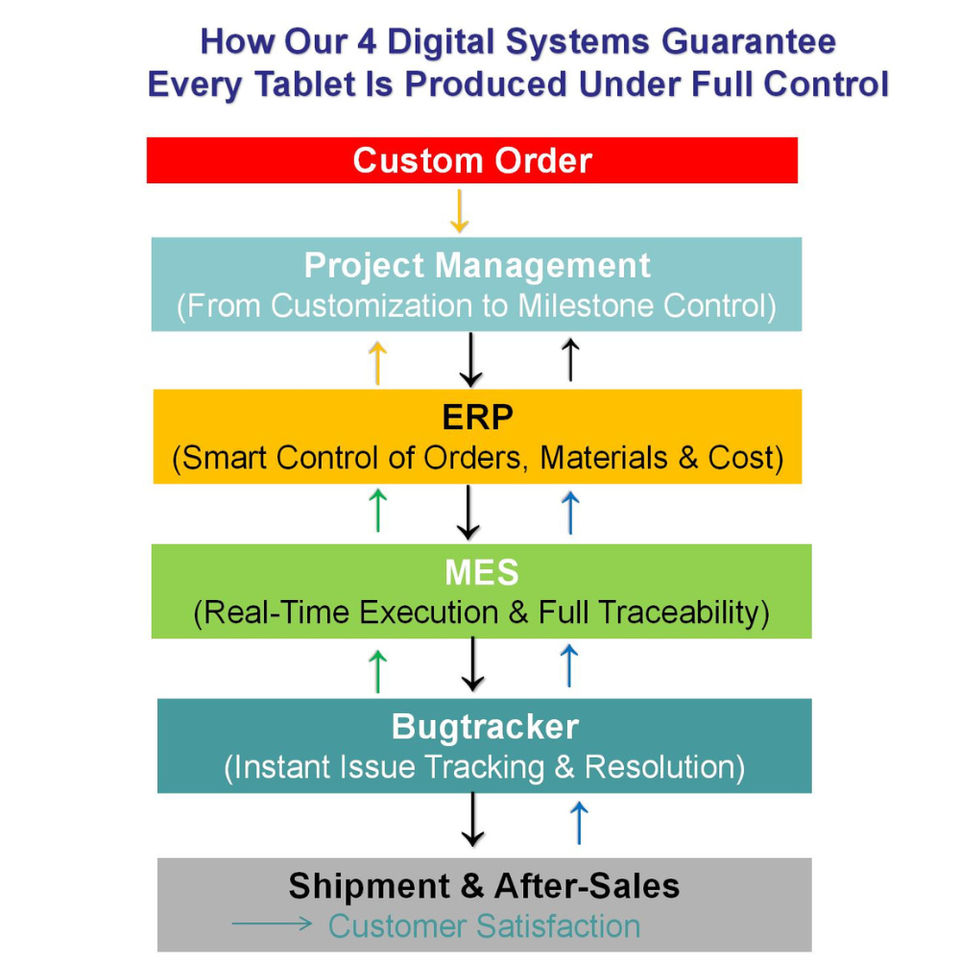 How Our 4 Digital Systems Guarantee Every Tablet Is Produced Under Full Control

Custom Order

Project Management
(From Customization to Milestone Control)

ERP
(Smart Control of Orders, Materials & Cost)

MES
(Real-Time Execution & Full Traceability)

Bugtracker
(Instant Issue Tracking & Resolution)

Shipment & After-Sales
Customer Satisfaction